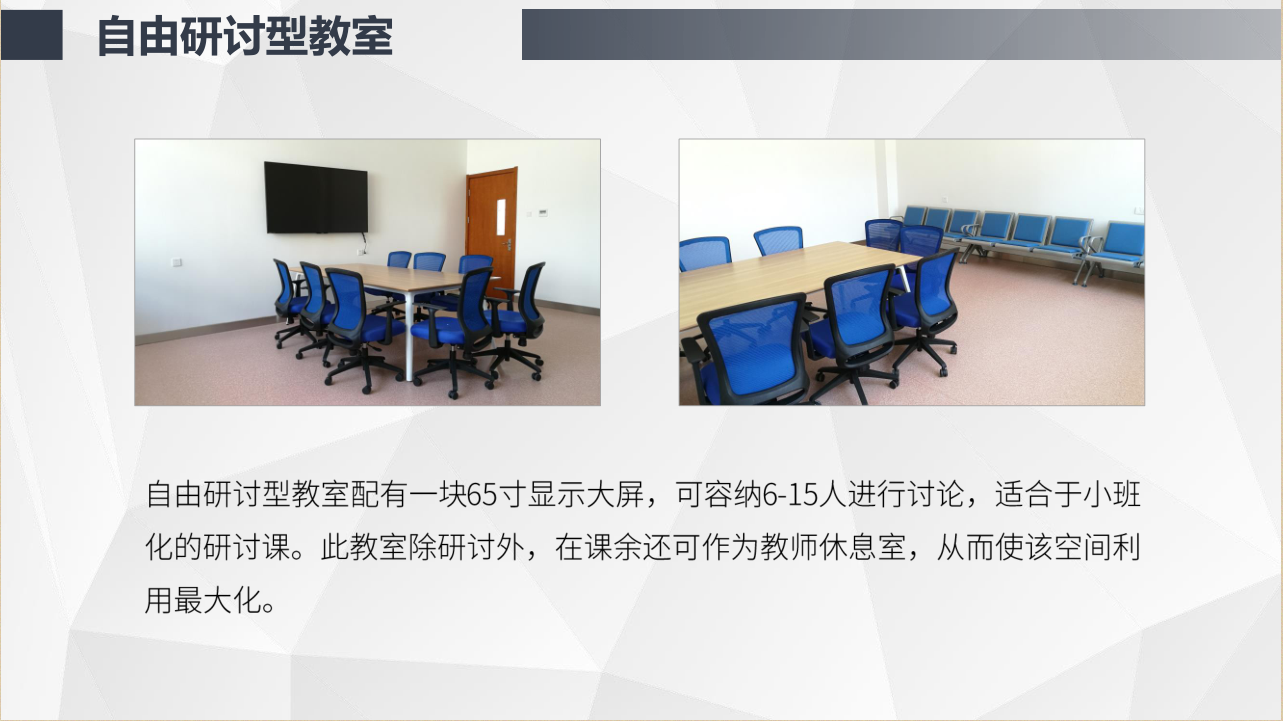 自由研讨型教室

自由研讨型教室配有一块65寸显示大屏，可容纳6-15人进行讨论，适合于小班化的研讨课。此教室除研讨外，在课余还可作为教师休息室，从而使该空间利用最大化。